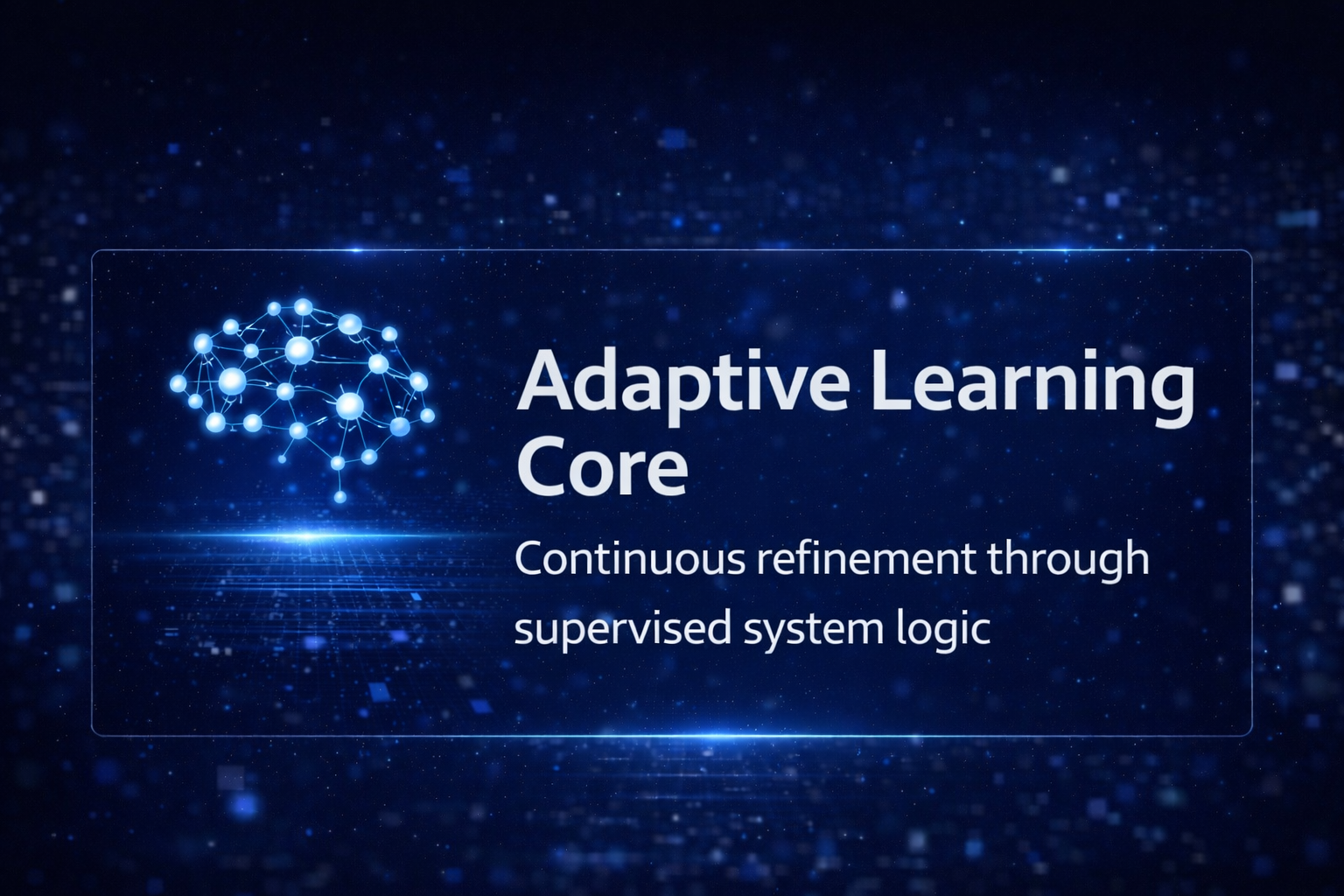 Adaptive Learning Core

Continuous refinement through supervised system logic